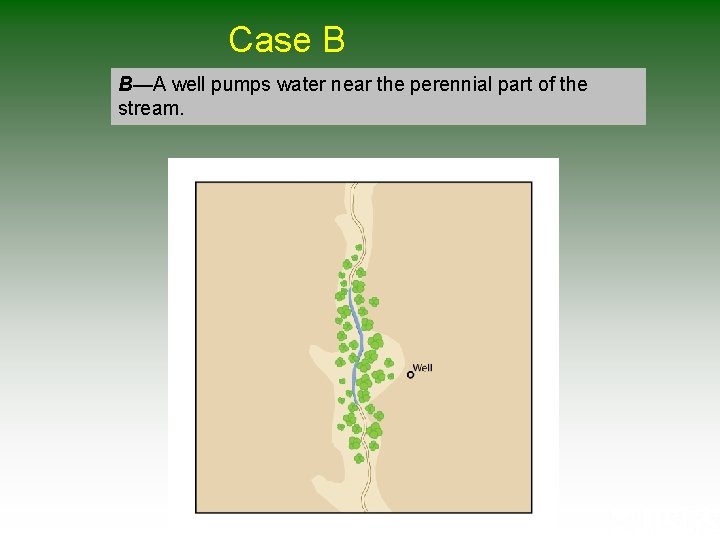 Case B

B—A well pumps water near the perennial part of the stream.

Well